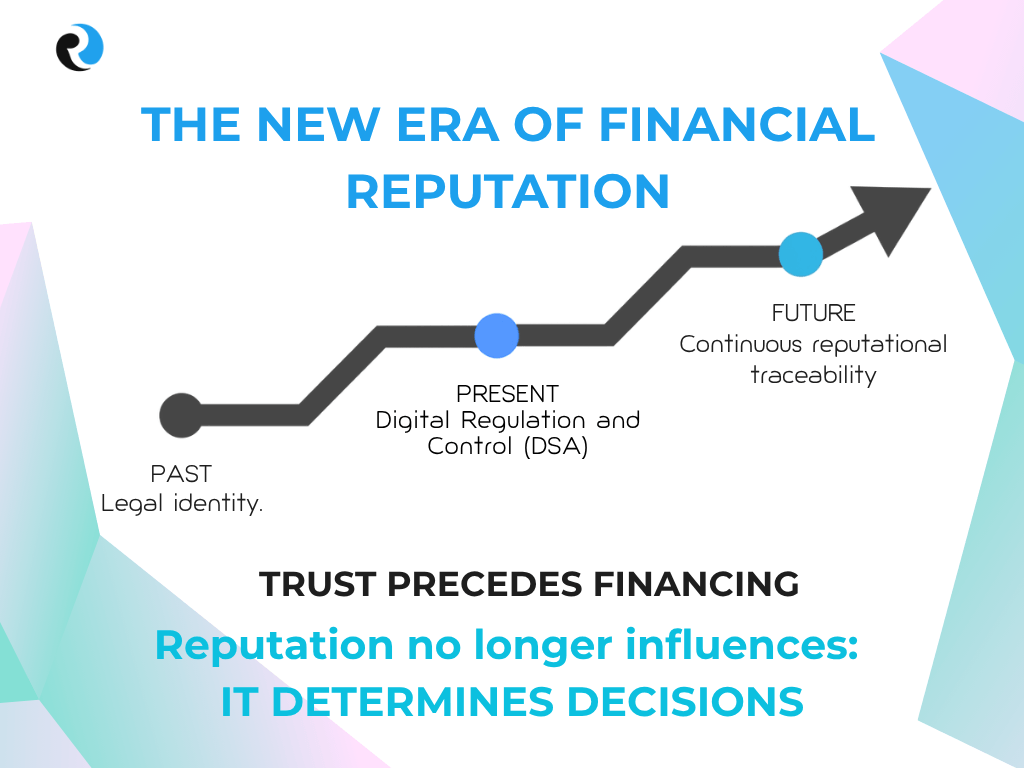 THE NEW ERA OF FINANCIAL REPUTATION

PAST
Legal identity.

PRESENT
Digital Regulation and Control (DSA)

FUTURE
Continuous reputational traceability

TRUST PRECEDES FINANCING

Reputation no longer influences:
IT DETERMINES DECISIONS